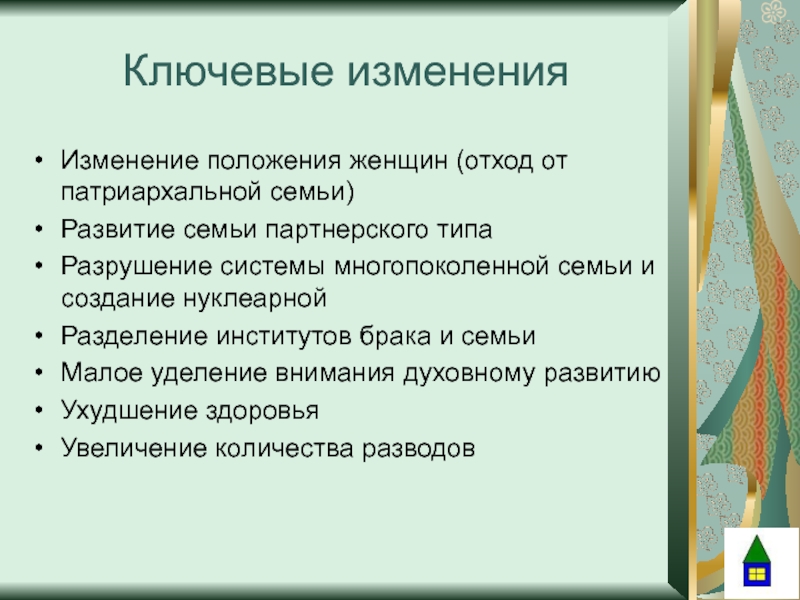 Ключевые изменения

• Изменение положения женщин (отход от патриархальной семьи)
• Развитие семьи партнерского типа
• Разрушение системы многопоколенной семьи и создание нуклеарной
• Разделение институтов брака и семьи
• Малое уделение внимания духовному развитию
• Ухудшение здоровья
• Увеличение количества разводов